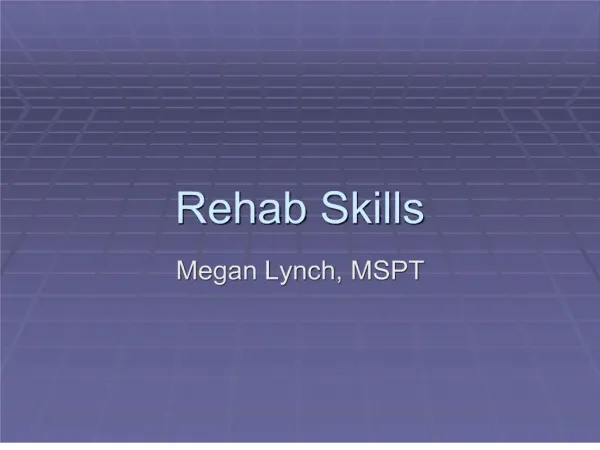 Rehab Skills

Megan Lynch, MSPT